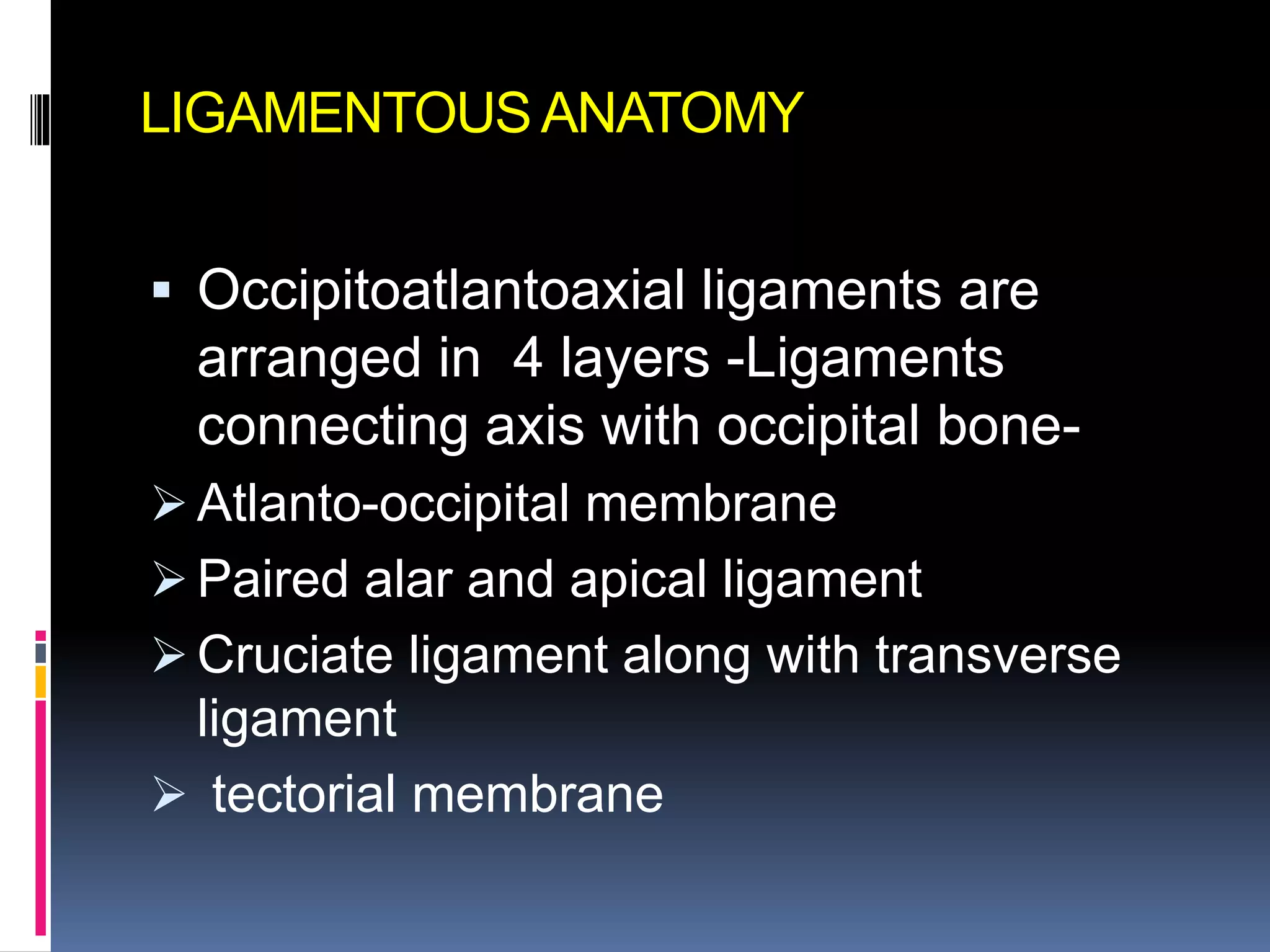 LIGAMENTOUS ANATOMY

▪ Occipitoatlantoaxial ligaments are arranged in 4 layers -Ligaments connecting axis with occipital bone-

➢ Atlanto-occipital membrane

➢ Paired alar and apical ligament

➢ Cruciate ligament along with transverse ligament

➢ tectorial membrane